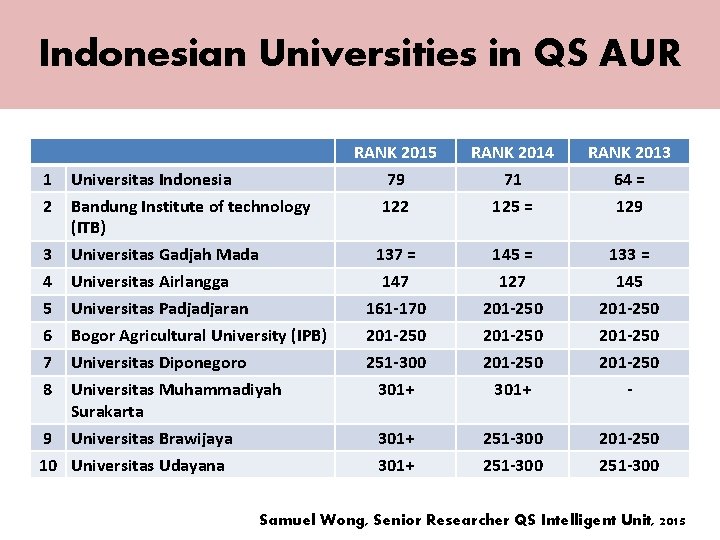 Indonesian Universities in QS AUR

| | | RANK 2015 | RANK 2014 | RANK 2013 |
|---|---|---|---|---|
| 1 | Universitas Indonesia | 79 | 71 | 64 = |
| 2 | Bandung Institute of technology (ITB) | 122 | 125 = | 129 |
| 3 | Universitas Gadjah Mada | 137 = | 145 = | 133 = |
| 4 | Universitas Airlangga | 147 | 127 | 145 |
| 5 | Universitas Padjadjaran | 161-170 | 201-250 | 201-250 |
| 6 | Bogor Agricultural University (IPB) | 201-250 | 201-250 | 201-250 |
| 7 | Universitas Diponegoro | 251-300 | 201-250 | 201-250 |
| 8 | Universitas Muhammadiyah Surakarta | 301+ | 301+ | - |
| 9 | Universitas Brawijaya | 301+ | 251-300 | 201-250 |
| 10 | Universitas Udayana | 301+ | 251-300 | 251-300 |

Samuel Wong, Senior Researcher QS Intelligent Unit, 2015